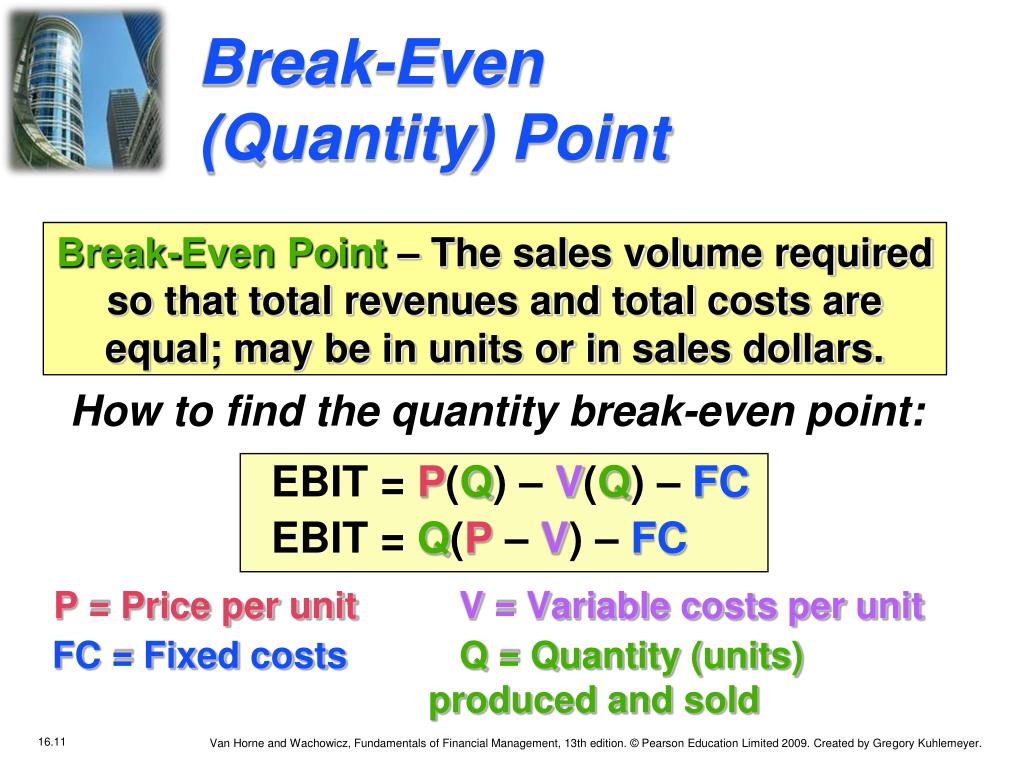 Break-Even (Quantity) Point

Break-Even Point – The sales volume required so that total revenues and total costs are equal; may be in units or in sales dollars.

How to find the quantity break-even point:

EBIT = P(Q) – V(Q) – FC
EBIT = Q(P – V) – FC

P = Price per unit
V = Variable costs per unit
FC = Fixed costs
Q = Quantity (units) produced and sold

16.11

Van Horne and Wachowicz, Fundamentals of Financial Management, 13th edition. © Pearson Education Limited 2009. Created by Gregory Kuhlemeyer.